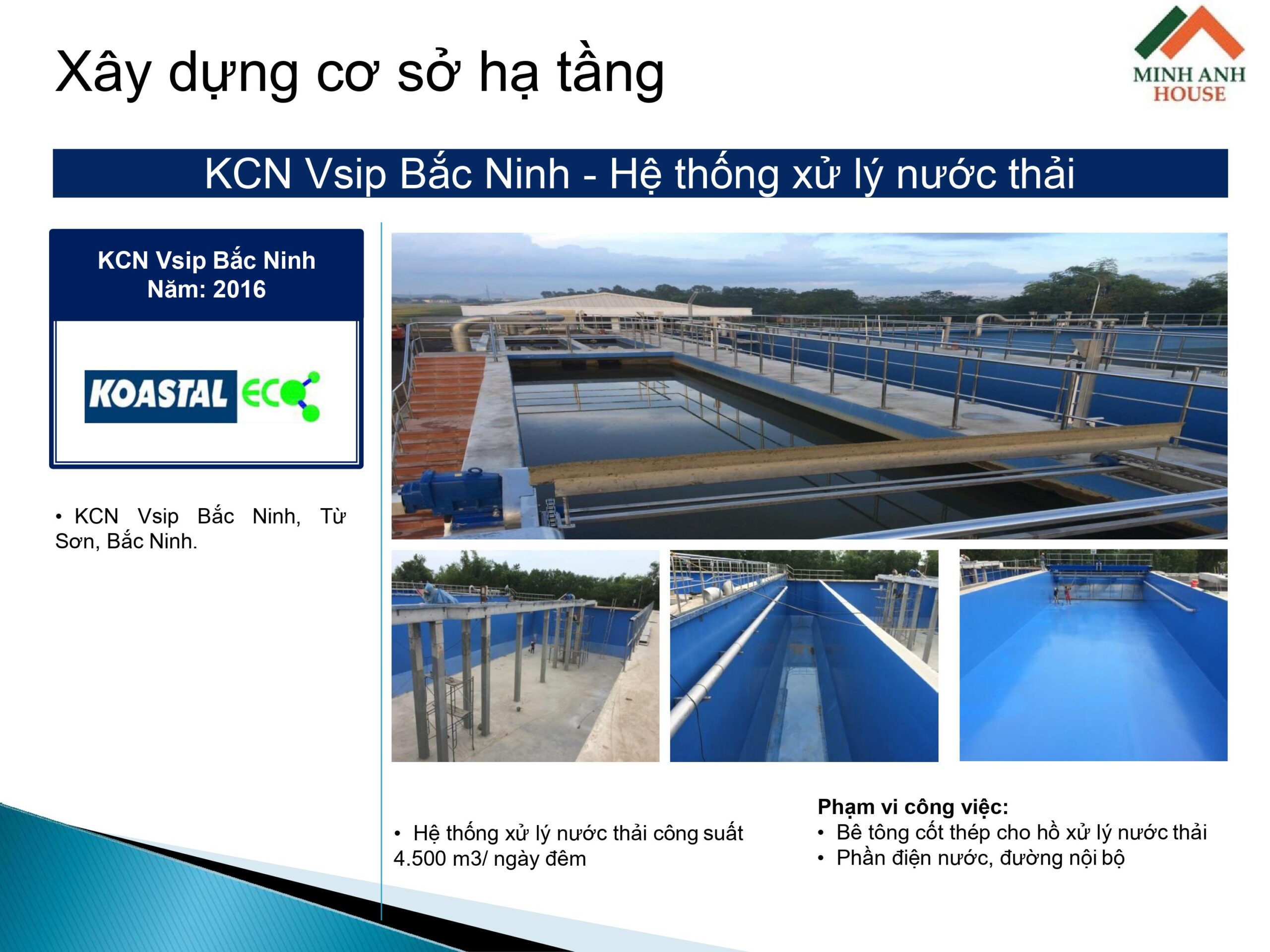 Xây dựng cơ sở hạ tầng

MINH ANH
HOUSE

KCN Vsip Bắc Ninh - Hệ thống xử lý nước thải

KCN Vsip Bắc Ninh
Năm: 2016

KOASTAL ECO

• KCN Vsip Bắc Ninh, Từ Sơn, Bắc Ninh.

• Hệ thống xử lý nước thải công suất 4.500 m3/ ngày đêm

Phạm vi công việc:
• Bê tông cốt thép cho hồ xử lý nước thải
• Phần điện nước, đường nội bộ